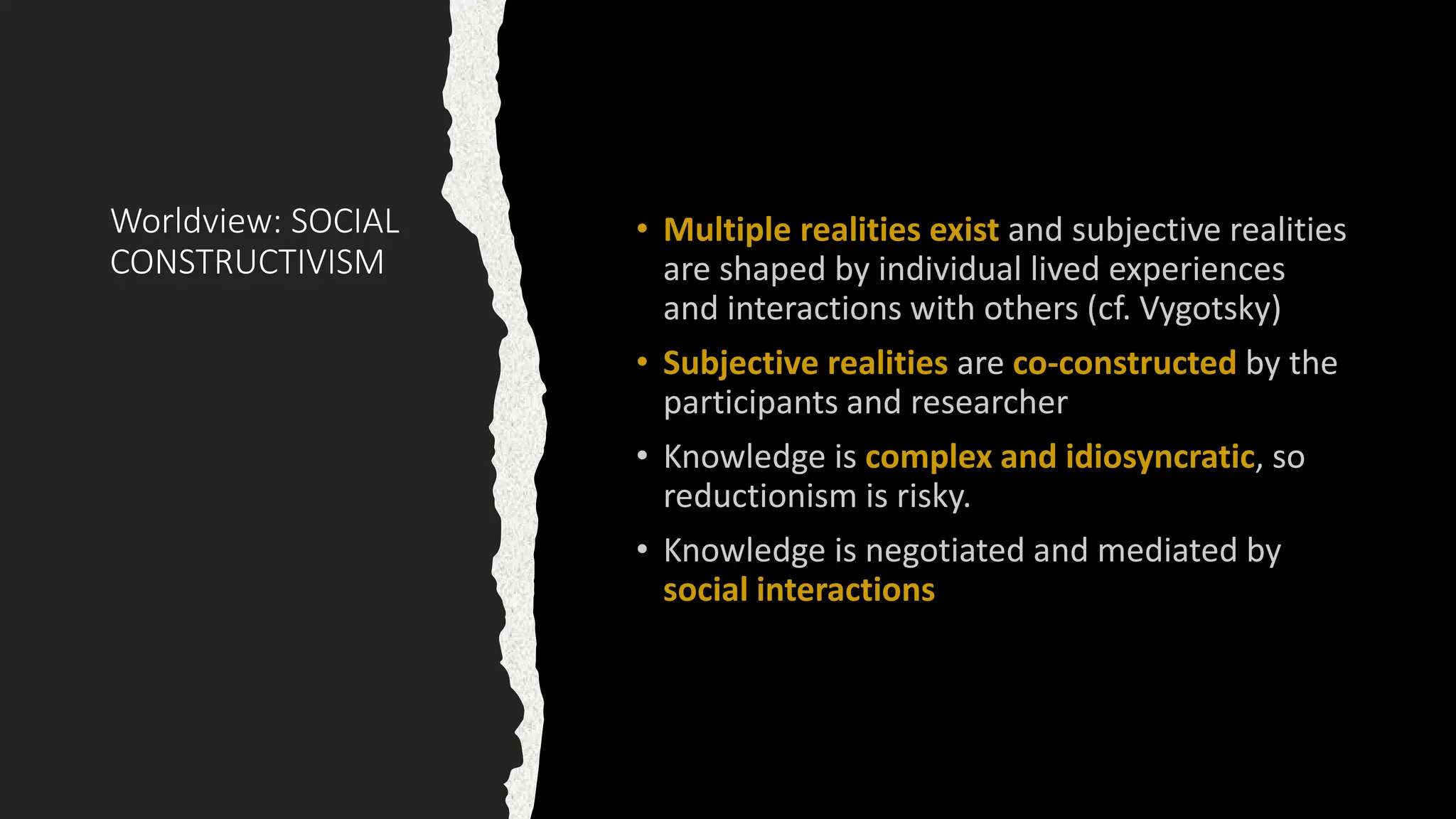 Worldview: SOCIAL CONSTRUCTIVISM

• Multiple realities exist and subjective realities are shaped by individual lived experiences and interactions with others (cf. Vygotsky)
• Subjective realities are co-constructed by the participants and researcher
• Knowledge is complex and idiosyncratic, so reductionism is risky.
• Knowledge is negotiated and mediated by social interactions